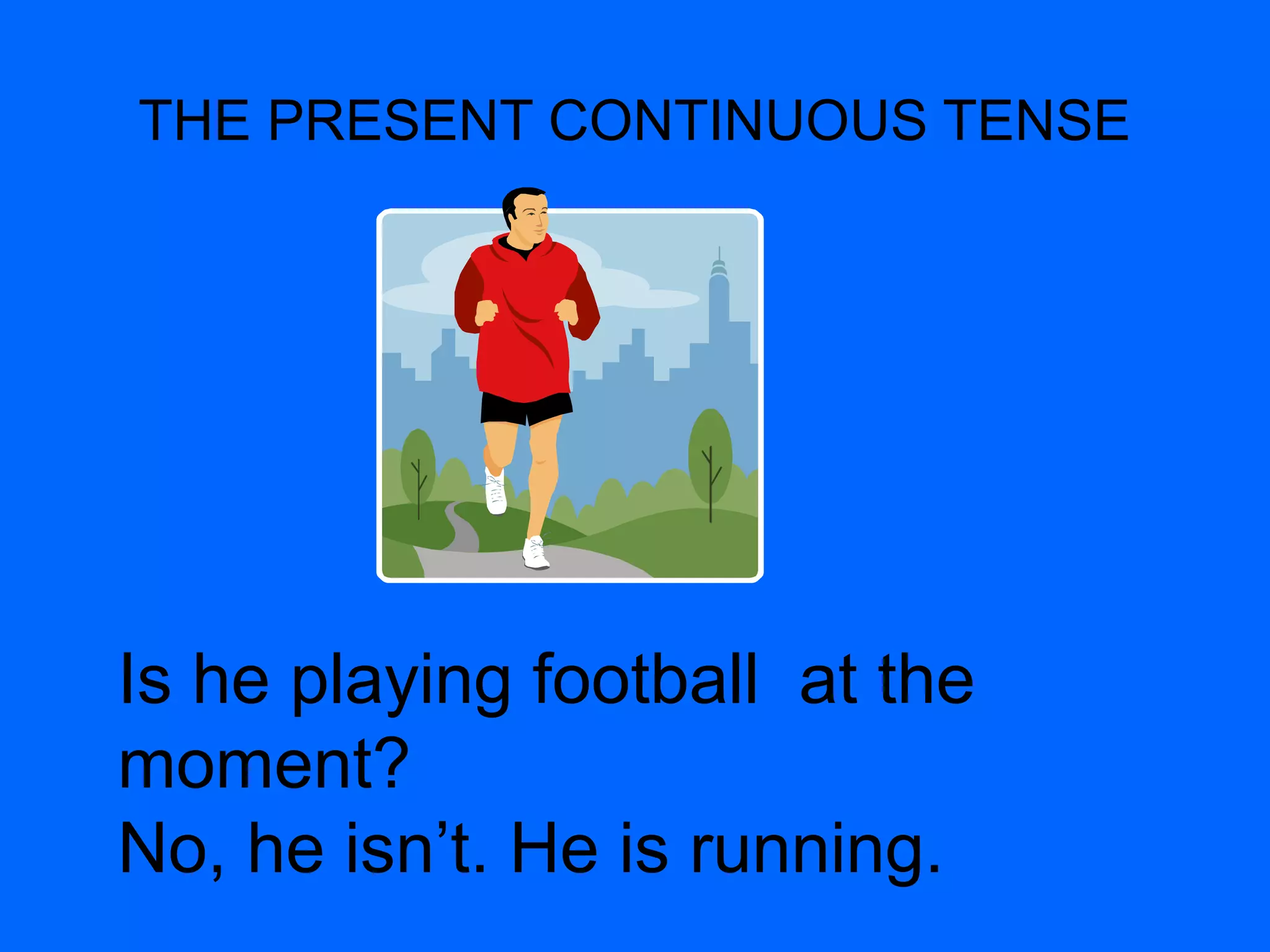 THE PRESENT CONTINUOUS TENSE

Is he playing football at the moment?
No, he isn’t. He is running.